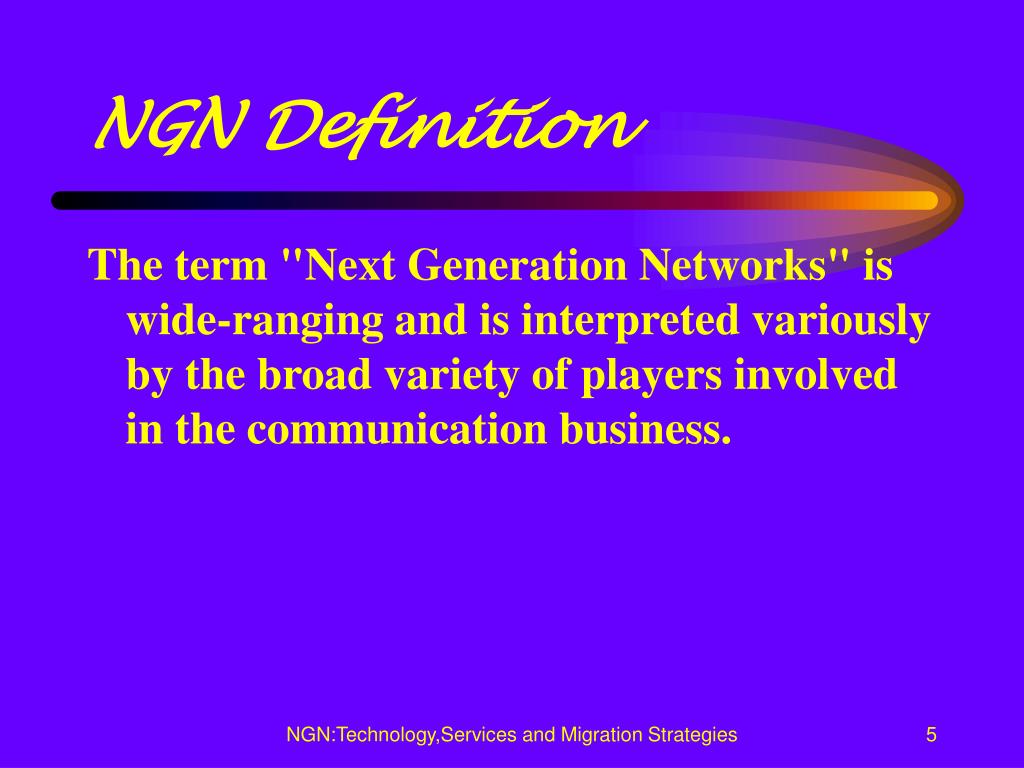 NGN Definition

The term "Next Generation Networks" is wide-ranging and is interpreted variously by the broad variety of players involved in the communication business.

NGN:Technology,Services and Migration Strategies

5